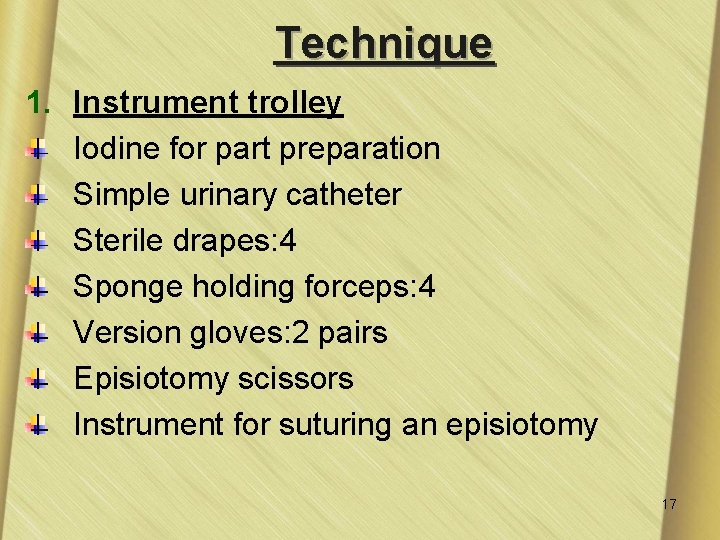 Technique

1. Instrument trolley

Iodine for part preparation

Simple urinary catheter

Sterile drapes:4

Sponge holding forceps:4

Version gloves:2 pairs

Episiotomy scissors

Instrument for suturing an episiotomy

17